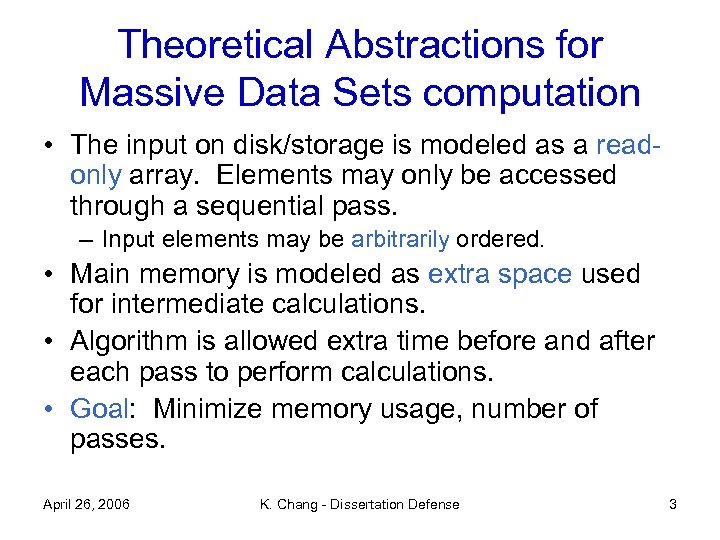 Theoretical Abstractions for Massive Data Sets computation

• The input on disk/storage is modeled as a read-only array. Elements may only be accessed through a sequential pass.
– Input elements may be arbitrarily ordered.
• Main memory is modeled as extra space used for intermediate calculations.
• Algorithm is allowed extra time before and after each pass to perform calculations.
• Goal: Minimize memory usage, number of passes.

April 26, 2006
K. Chang - Dissertation Defense
3